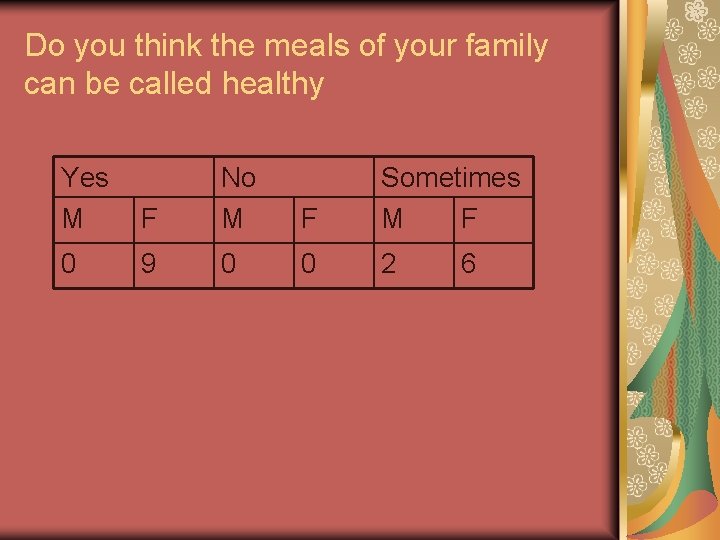 Do you think the meals of your family can be called healthy

| Yes | | No | | Sometimes | |
|---|---|---|---|---|---|
| M | F | M | F | M | F |
| 0 | 9 | 0 | 0 | 2 | 6 |